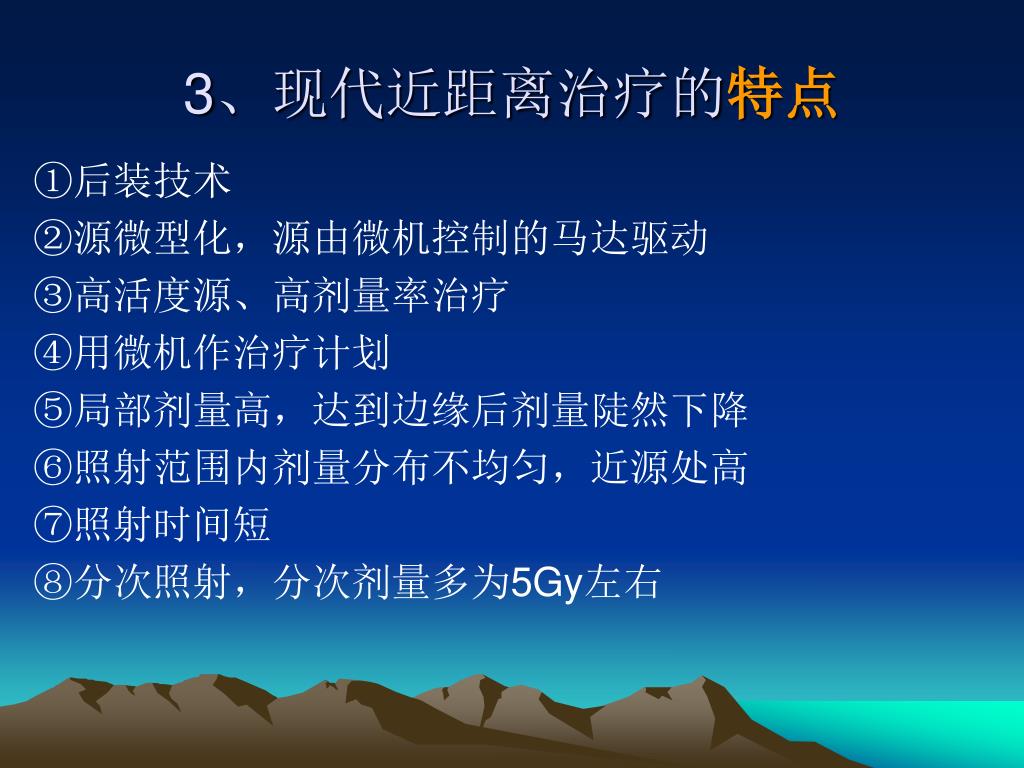 3、现代近距离治疗的特点

①后装技术
②源微型化，源由微机控制的马达驱动
③高活度源、高剂量率治疗
④用微机作治疗计划
⑤局部剂量高，达到边缘后剂量陡然下降
⑥照射范围内剂量分布不均匀，近源处高
⑦照射时间短
⑧分次照射，分次剂量多为5Gy左右